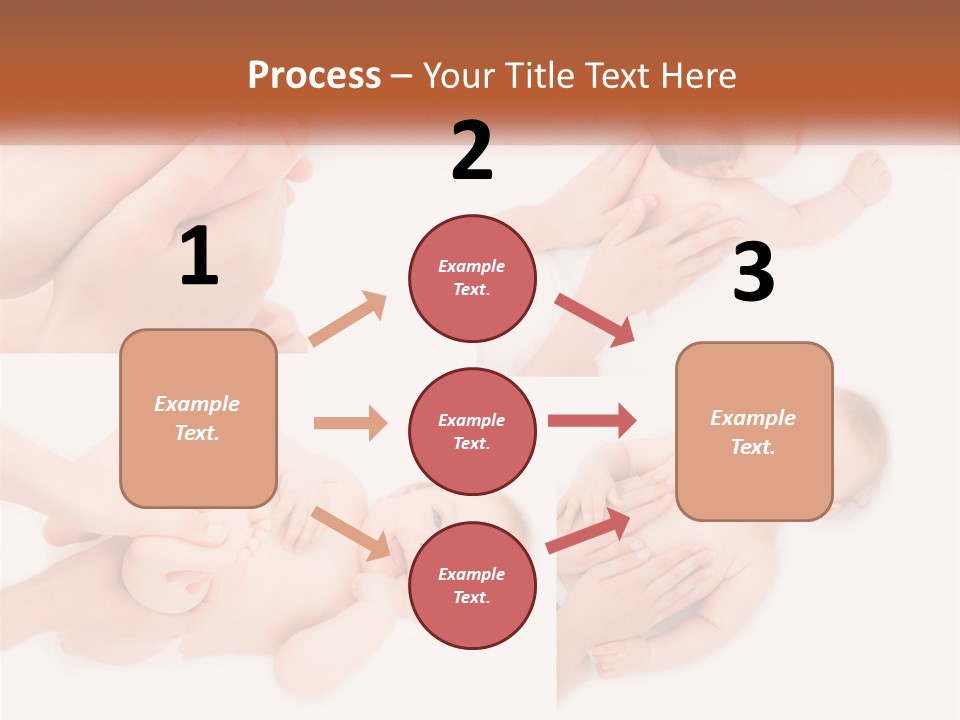 Process – Your Title Text Here

1

Example Text.

2

Example Text.

Example Text.

Example Text.

3

Example Text.